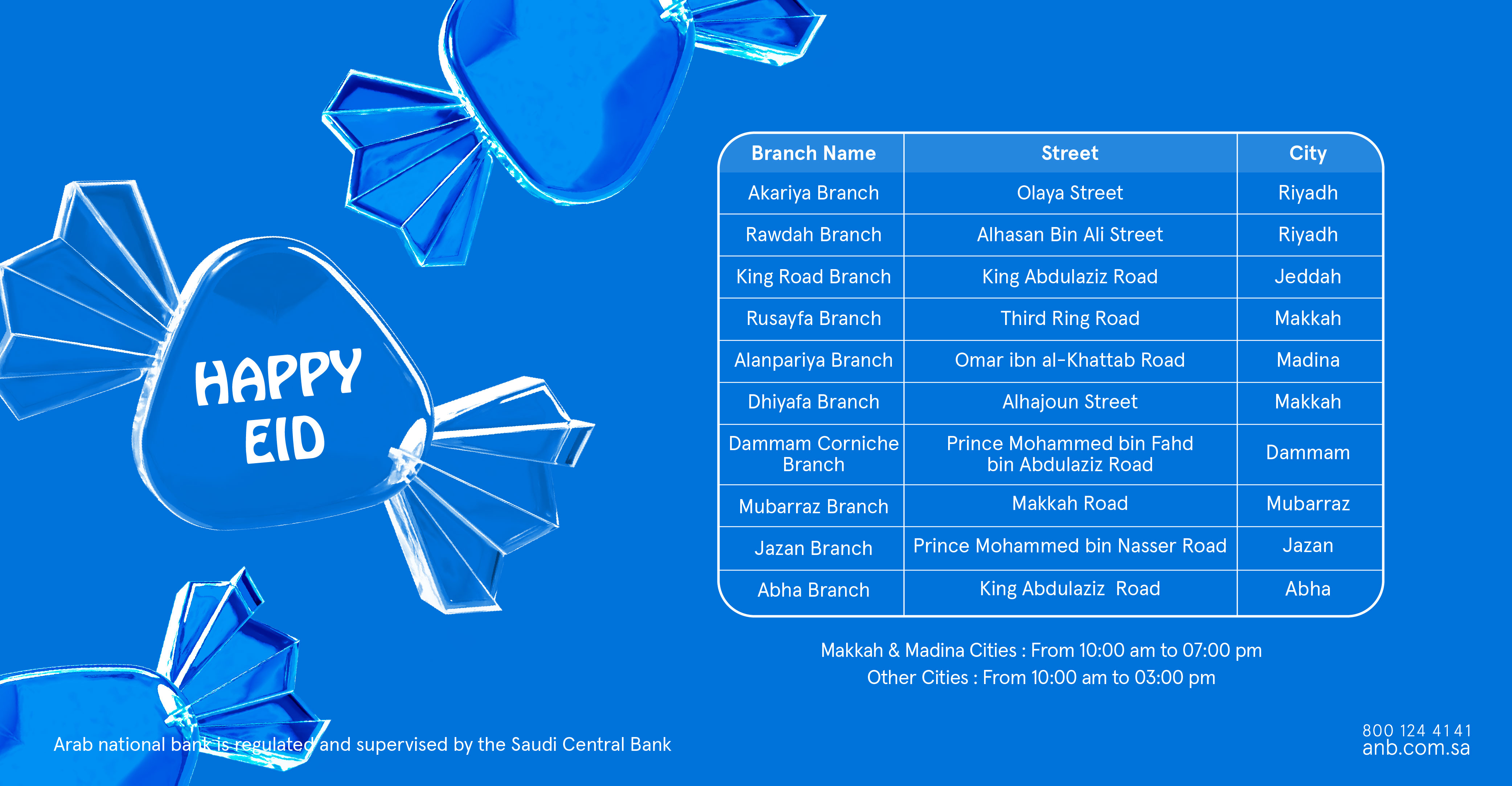 HAPPY EID

| Branch Name | Street | City |
|---|---|---|
| Akariya Branch | Olaya Street | Riyadh |
| Rawdah Branch | Alhasan Bin Ali Street | Riyadh |
| King Road Branch | King Abdulaziz Road | Jeddah |
| Rusayfa Branch | Third Ring Road | Makkah |
| Alanpariya Branch | Omar ibn al-Khattab Road | Madina |
| Dhiyafa Branch | Alhajoun Street | Makkah |
| Dammam Corniche Branch | Prince Mohammed bin Fahd bin Abdulaziz Road | Dammam |
| Mubarraz Branch | Makkah Road | Mubarraz |
| Jazan Branch | Prince Mohammed bin Nasser Road | Jazan |
| Abha Branch | King Abdulaziz Road | Abha |

Makkah & Madina Cities : From 10:00 am to 07:00 pm
Other Cities : From 10:00 am to 03:00 pm

Arab national bank is regulated and supervised by the Saudi Central Bank

800 124 4141
anb.com.sa